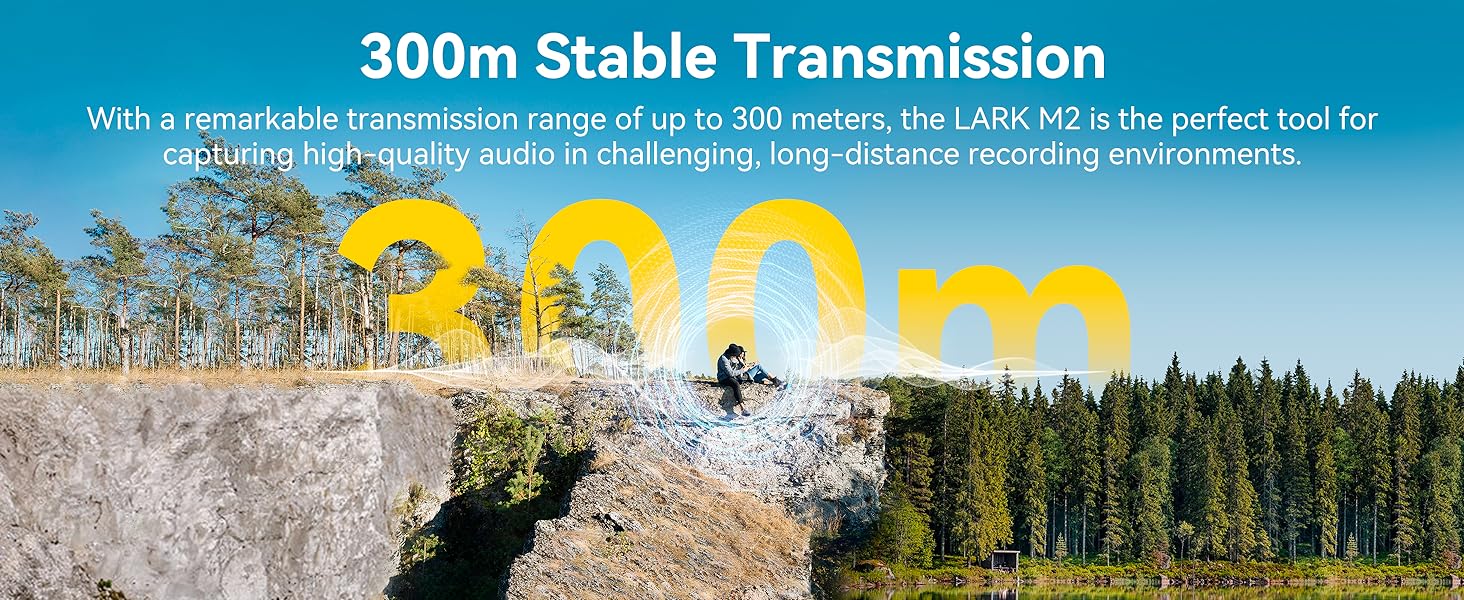 300m Stable Transmission

With a remarkable transmission range of up to 300 meters, the LARK M2 is the perfect tool for capturing high-quality audio in challenging, long-distance recording environments.

300m